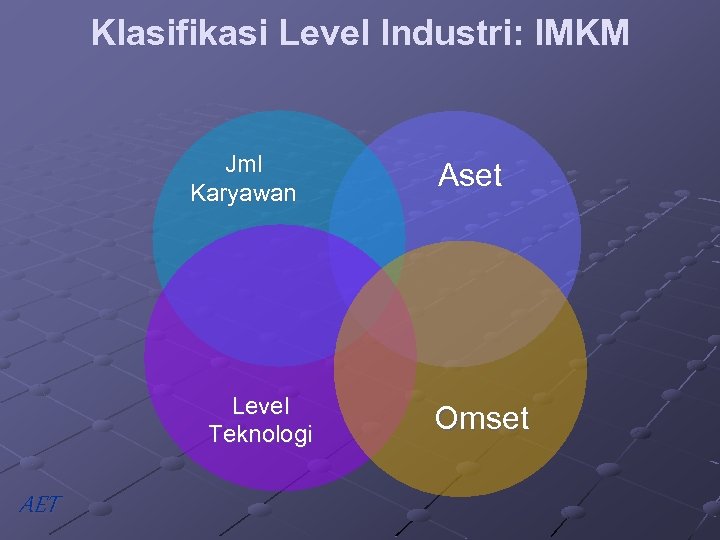 Klasifikasi Level Industri: IMKM

Jml Karyawan

Aset

Level Teknologi

Omset

AET